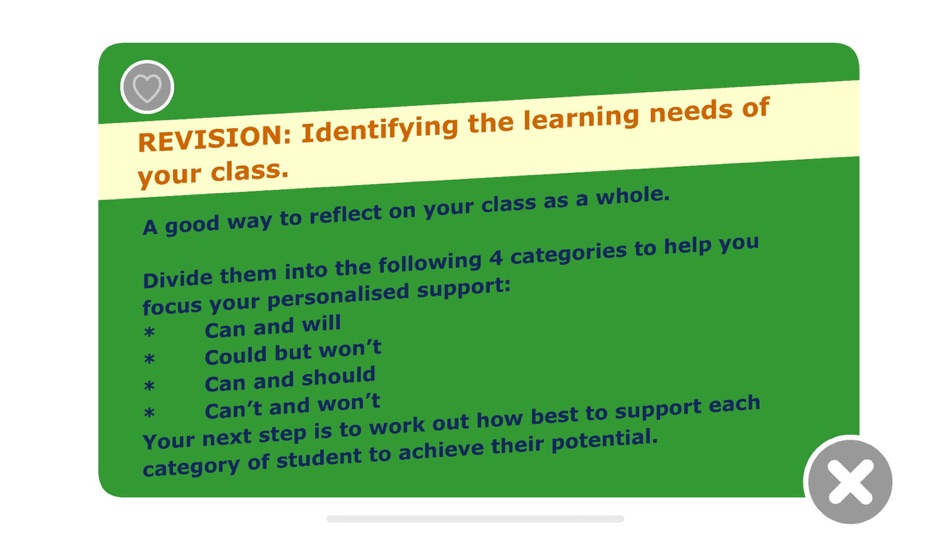 REVISION: Identifying the learning needs of your class.

A good way to reflect on your class as a whole.

Divide them into the following 4 categories to help you focus your personalised support:
* Can and will
* Could but won't
* Can and should
* Can't and won't
Your next step is to work out how best to support each category of student to achieve their potential.